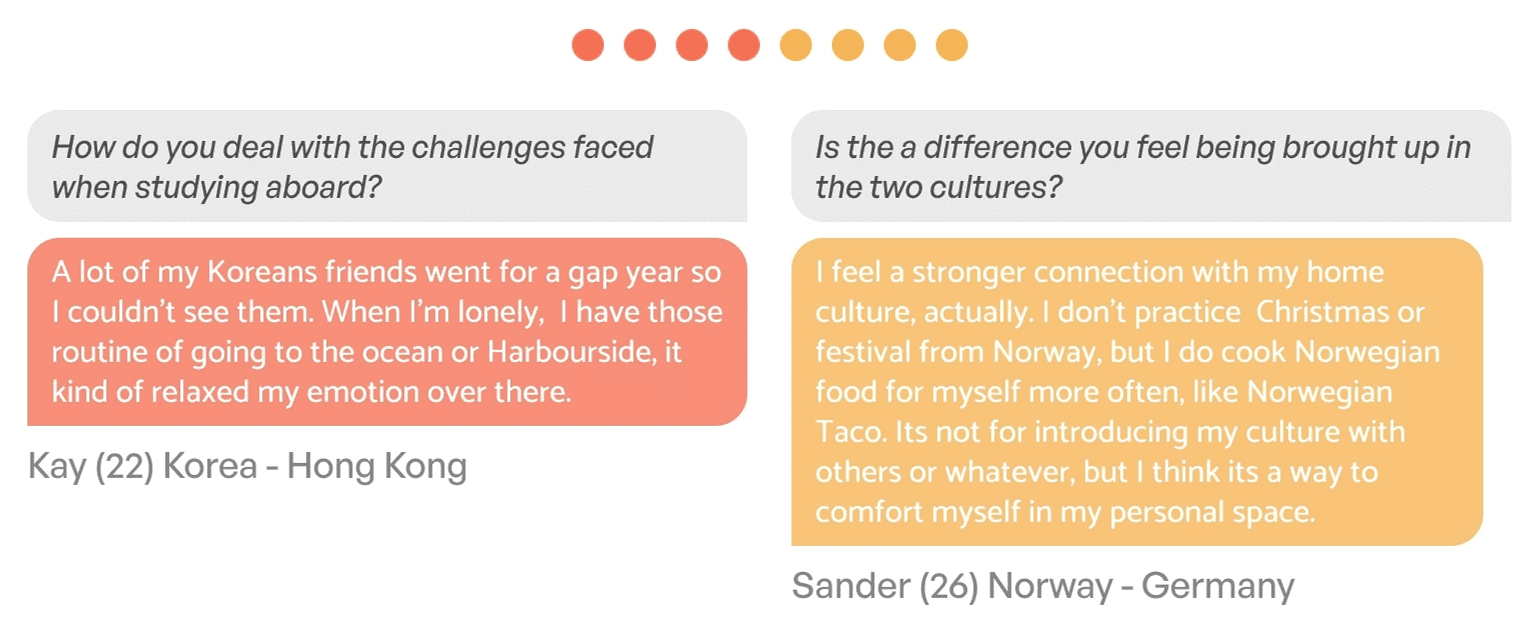 How do you deal with the challenges faced when studying aboard?

A lot of my Koreans friends went for a gap year so I couldn't see them. When I'm lonely, I have those routine of going to the ocean or Harbourside, it kind of relaxed my emotion over there.

Kay (22) Korea - Hong Kong

Is the a difference you feel being brought up in the two cultures?

I feel a stronger connection with my home culture, actually. I don't practice Christmas or festival from Norway, but I do cook Norwegian food for myself more often, like Norwegian Taco. Its not for introducing my culture with others or whatever, but I think its a way to comfort myself in my personal space.

Sander (26) Norway - Germany